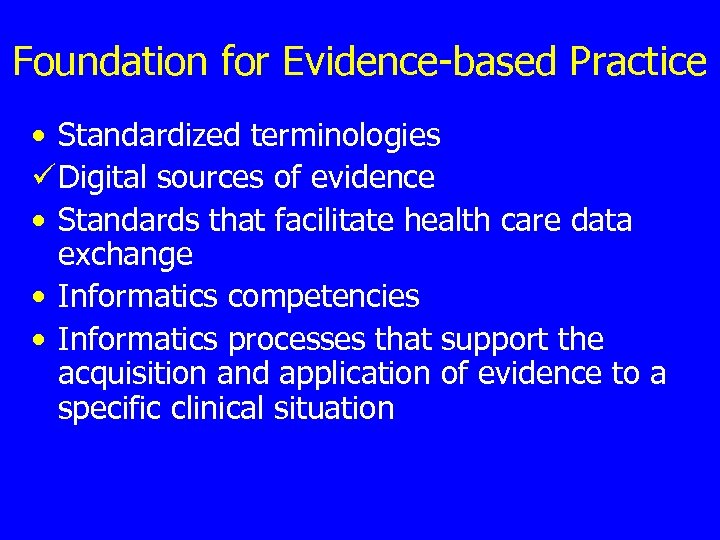 Foundation for Evidence-based Practice

• Standardized terminologies
✓ Digital sources of evidence
• Standards that facilitate health care data exchange
• Informatics competencies
• Informatics processes that support the acquisition and application of evidence to a specific clinical situation